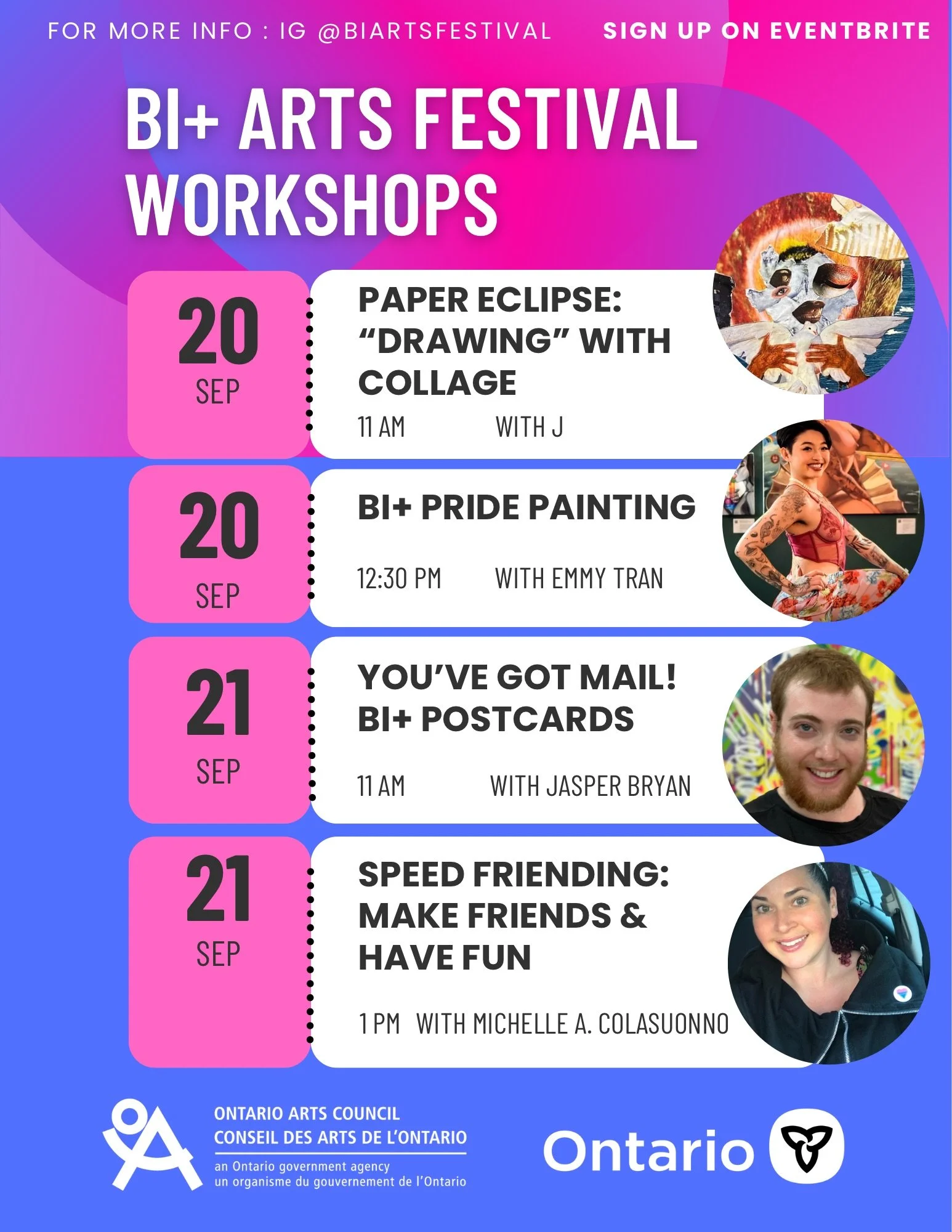 FOR MORE INFO : IG @BIARTSFESTIVAL

SIGN UP ON EVENTBRITE

BI+ ARTS FESTIVAL WORKSHOPS

20 SEP

PAPER ECLIPSE: “DRAWING” WITH COLLAGE

11 AM WITH J

20 SEP

BI+ PRIDE PAINTING

12:30 PM WITH EMMY TRAN

21 SEP

YOU’VE GOT MAIL! BI+ POSTCARDS

11 AM WITH JASPER BRYAN

21 SEP

SPEED FRIENDING: MAKE FRIENDS & HAVE FUN

1 PM WITH MICHELLE A. COLASUONNO

ONTARIO ARTS COUNCIL
CONSEIL DES ARTS DE L’ONTARIO
an Ontario government agency
un organisme du gouvernement de l’Ontario

Ontario